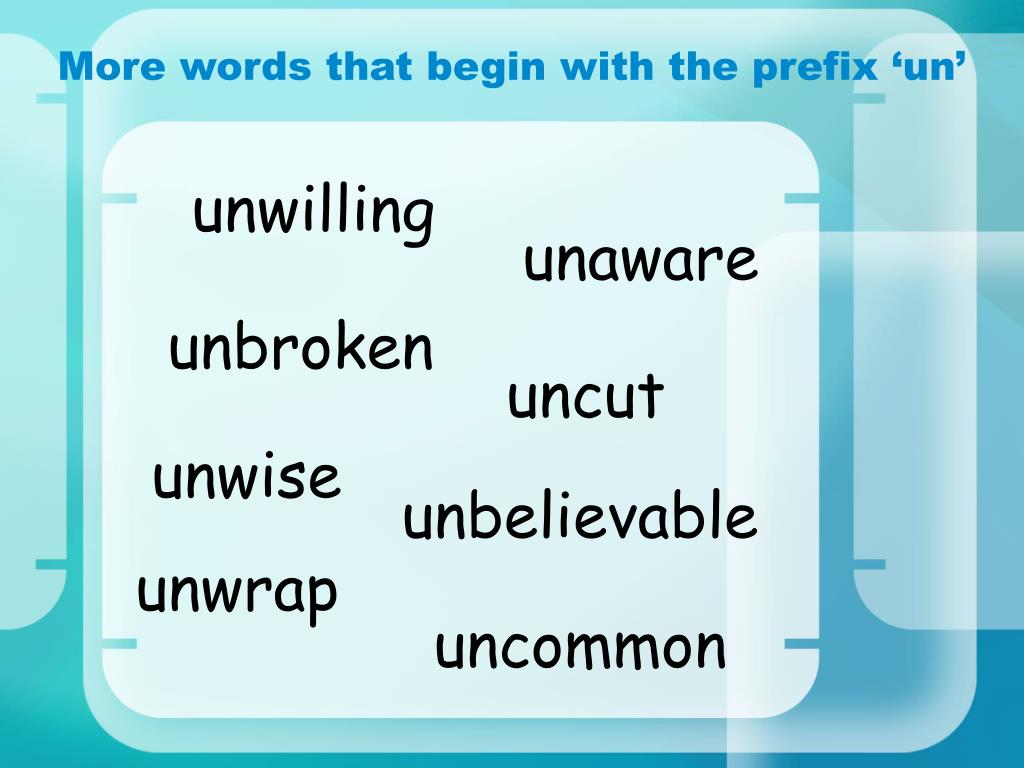 More words that begin with the prefix ‘un’

unwilling

unaware

unbroken

uncut

unwise

unbelievable

unwrap

uncommon